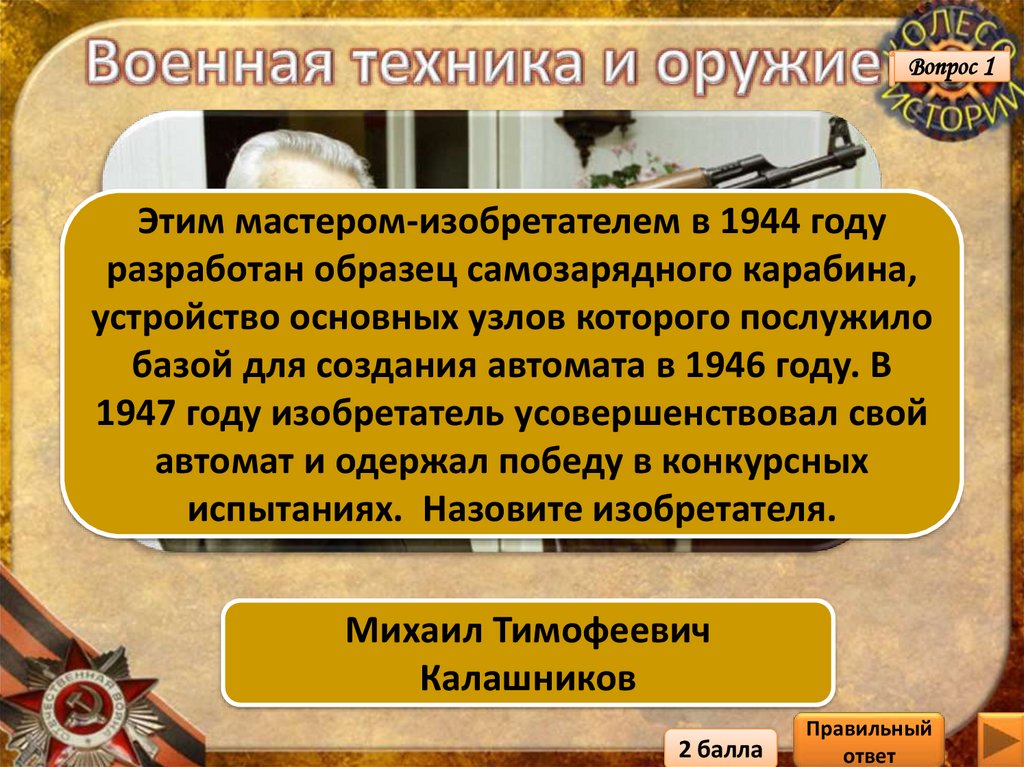 Военная техника и оружие

Вопрос 1

КОЛЕСО ИСТОРИИ

Этим мастером-изобретателем в 1944 году разработан образец самозарядного карабина, устройство основных узлов которого послужило базой для создания автомата в 1946 году. В 1947 году изобретатель усовершенствовал свой автомат и одержал победу в конкурсных испытаниях. Назовите изобретателя.

Михаил Тимофеевич Калашников

ОТЕЧЕСТВЕННАЯ ВОЙНА

2 балла

Правильный ответ